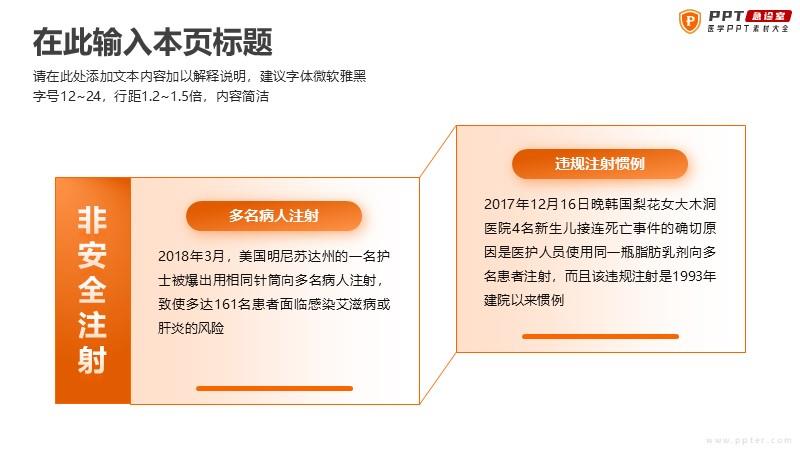 在此输入本页标题

请在此处添加文本内容加以解释说明，建议字体微软雅黑
字号12~24，行距1.2~1.5倍，内容简洁

PPT 急诊室
医学PPT素材大全

非安全注射

多名病人注射

2018年3月，美国明尼苏达州的一名护士被爆出用相同针筒向多名病人注射，致使多达161名患者面临感染艾滋病或肝炎的风险

违规注射惯例

2017年12月16日晚韩国梨花女大木洞医院4名新生儿接连死亡事件的确切原因是医护人员使用同一瓶脂肪乳剂向多名患者注射，而且该违规注射是1993年建院以来惯例

www.ppter.com